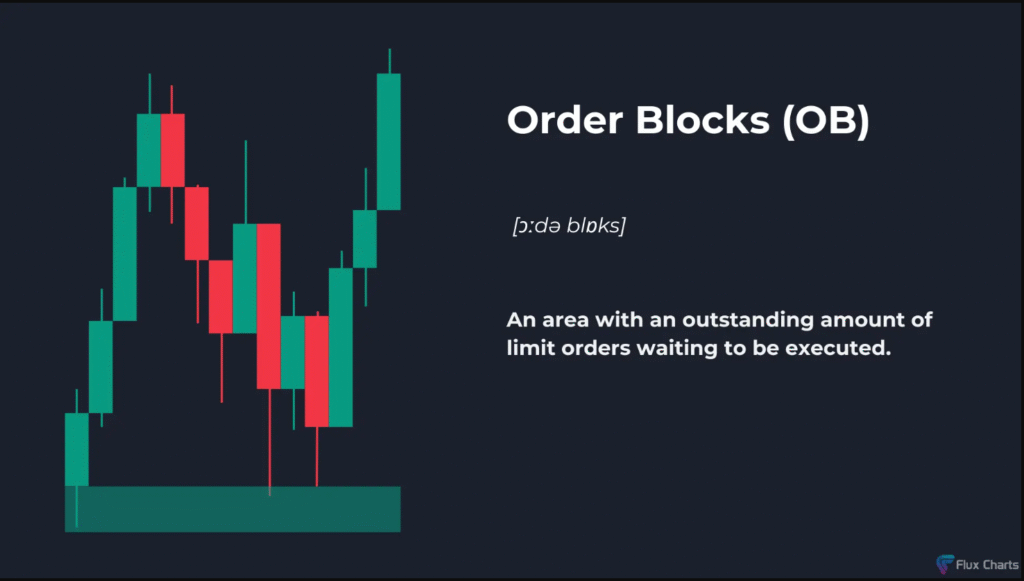 Order Blocks (OB)

[ɔːdə blɒks]

An area with an outstanding amount of limit orders waiting to be executed.

Flux Charts